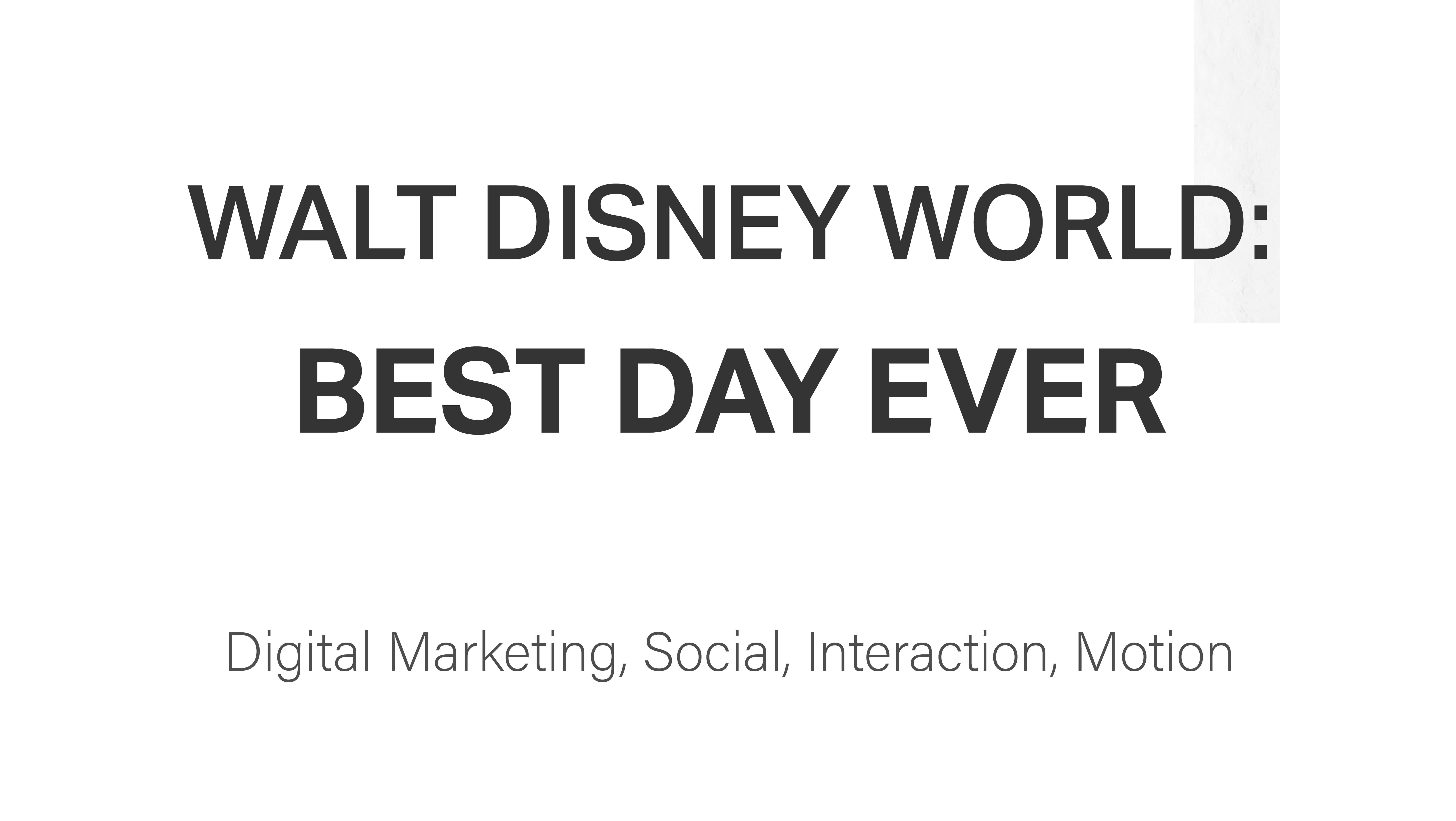 WALT DISNEY WORLD:
BEST DAY EVER

Digital Marketing, Social, Interaction, Motion